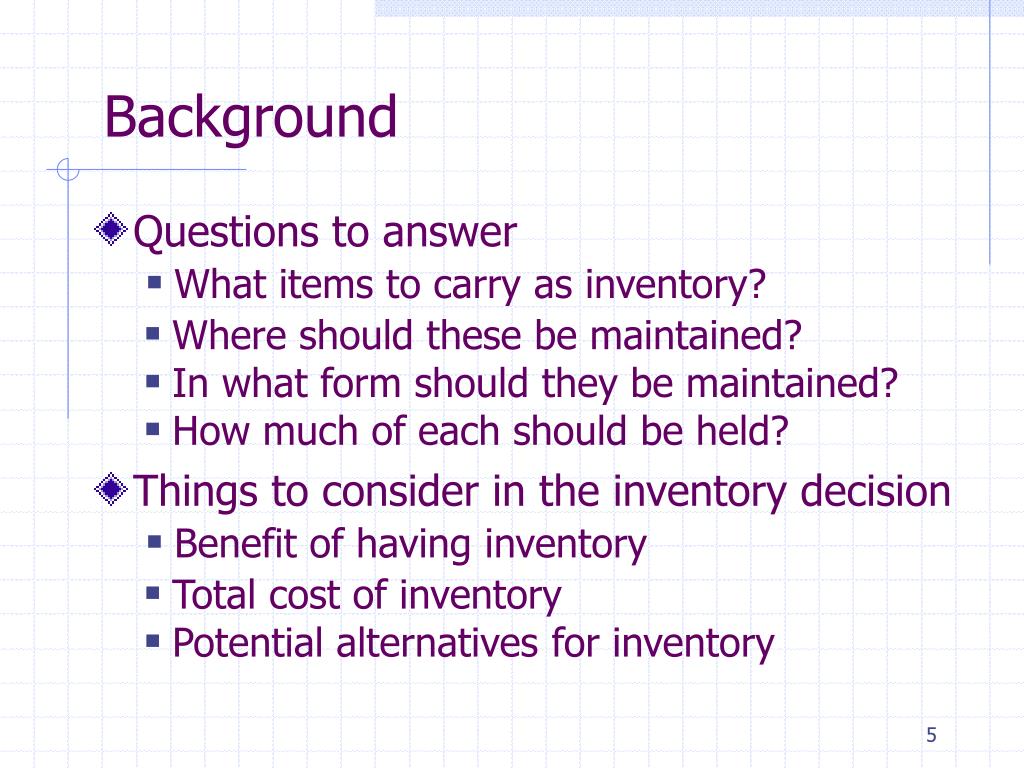 Background

Questions to answer
- What items to carry as inventory?
- Where should these be maintained?
- In what form should they be maintained?
- How much of each should be held?

Things to consider in the inventory decision
- Benefit of having inventory
- Total cost of inventory
- Potential alternatives for inventory

5